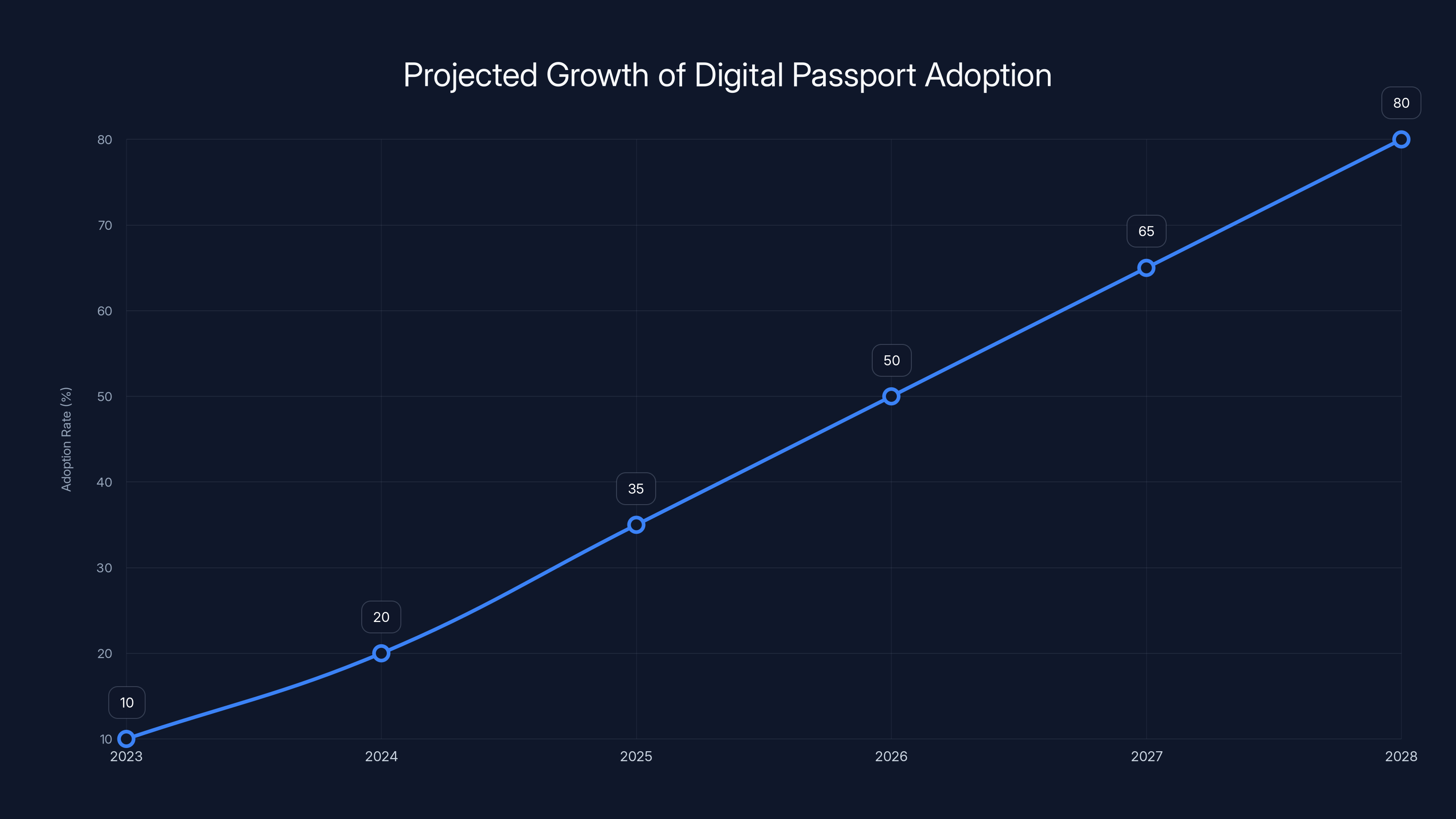 Projected Growth of Digital Passport Adoption

Adoption Rate (%)

80
70
60
50
40
30
20
10

10
20
35
50
65
80

2023
2024
2025
2026
2027
2028